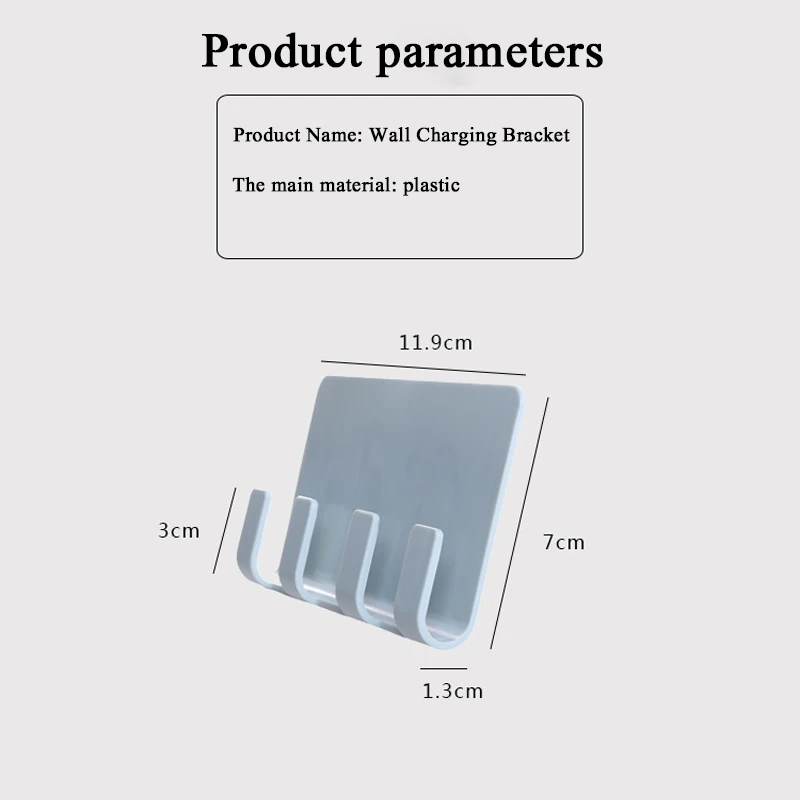 Product parameters

Product Name: Wall Charging Bracket

The main material: plastic

11.9cm

3cm

7cm

1.3cm